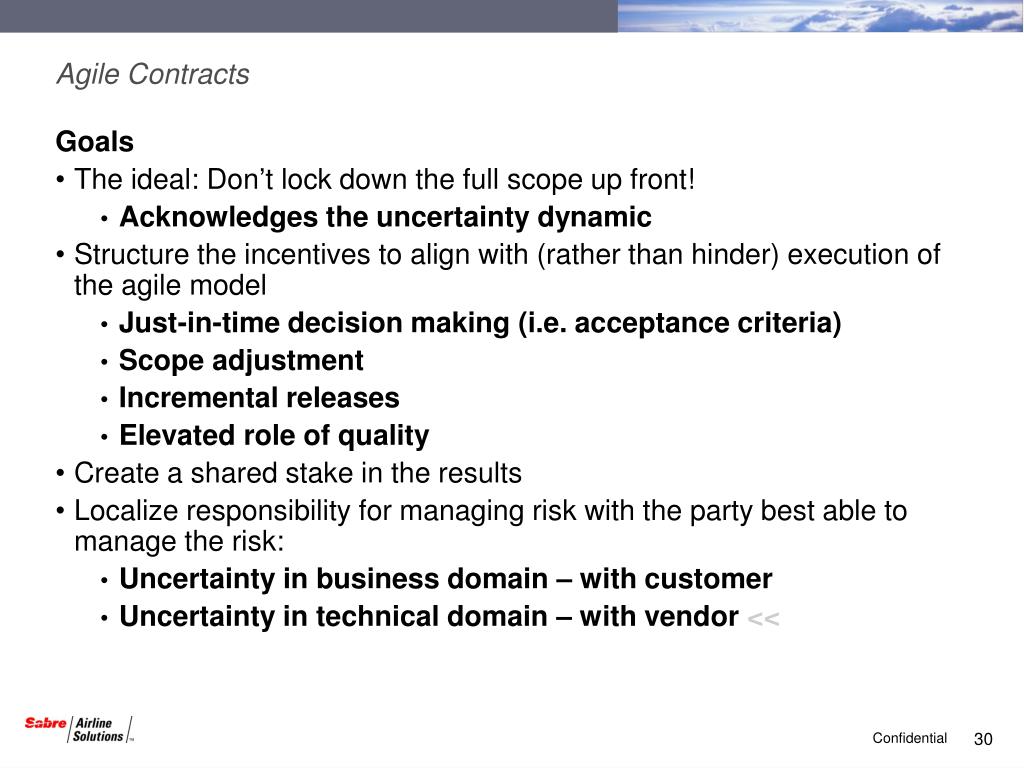 Agile Contracts

Goals

• The ideal: Don’t lock down the full scope up front!

• Acknowledges the uncertainty dynamic

• Structure the incentives to align with (rather than hinder) execution of the agile model

• Just-in-time decision making (i.e. acceptance criteria)

• Scope adjustment

• Incremental releases

• Elevated role of quality

• Create a shared stake in the results

• Localize responsibility for managing risk with the party best able to manage the risk:

• Uncertainty in business domain – with customer

• Uncertainty in technical domain – with vendor <<

Sabre Airline Solutions

Confidential 30